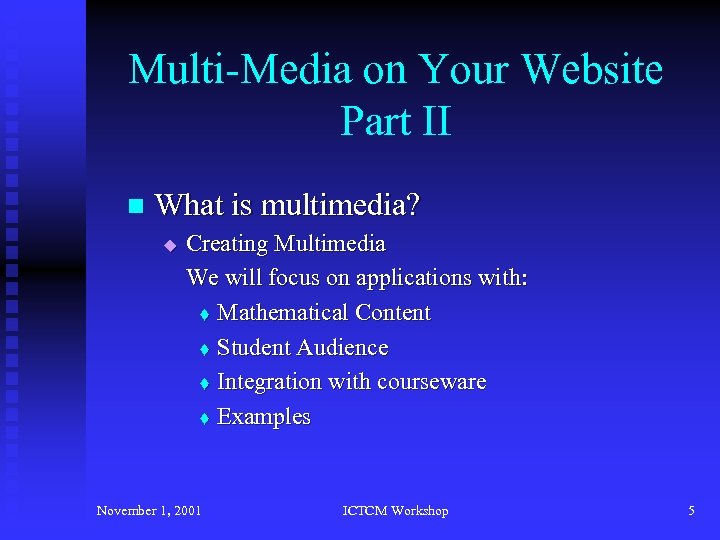 Multi-Media on Your Website
Part II

What is multimedia?

Creating Multimedia

We will focus on applications with:

Mathematical Content

Student Audience

Integration with courseware

Examples

November 1, 2001

ICTCM Workshop

5